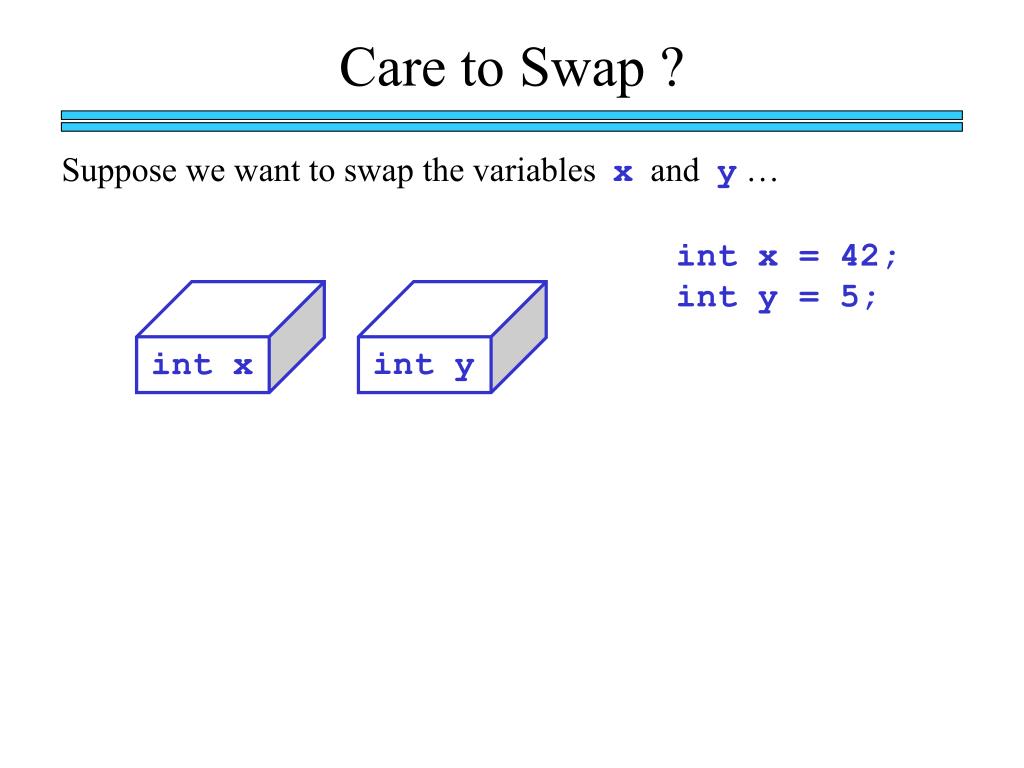 Care to Swap ?

Suppose we want to swap the variables x and y …

int x = 42;
int y = 5;

int x

int y